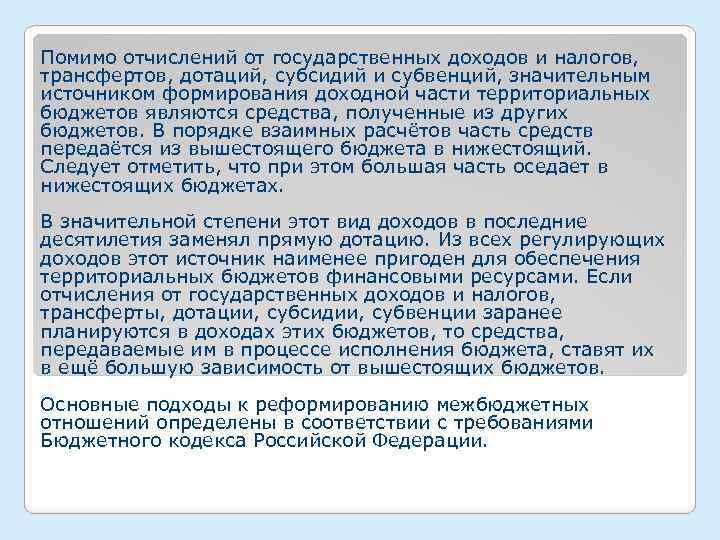 Помимо отчислений от государственных доходов и налогов, трансфертов, дотаций, субсидий и субвенций, значительным источником формирования доходной части территориальных бюджетов являются средства, полученные из других бюджетов. В порядке взаимных расчётов часть средств передаётся из вышестоящего бюджета в нижестоящий. Следует отметить, что при этом большая часть оседает в нижестоящих бюджетах.

В значительной степени этот вид доходов в последние десятилетия заменял прямую дотацию. Из всех регулирующих доходов этот источник наименее пригоден для обеспечения территориальных бюджетов финансовыми ресурсами. Если отчисления от государственных доходов и налогов, трансферты, дотации, субсидии, субвенции заранее планируются в доходах этих бюджетов, то средства, передаваемые им в процессе исполнения бюджета, ставят их в ещё большую зависимость от вышестоящих бюджетов.

Основные подходы к реформированию межбюджетных отношений определены в соответствии с требованиями Бюджетного кодекса Российской Федерации.